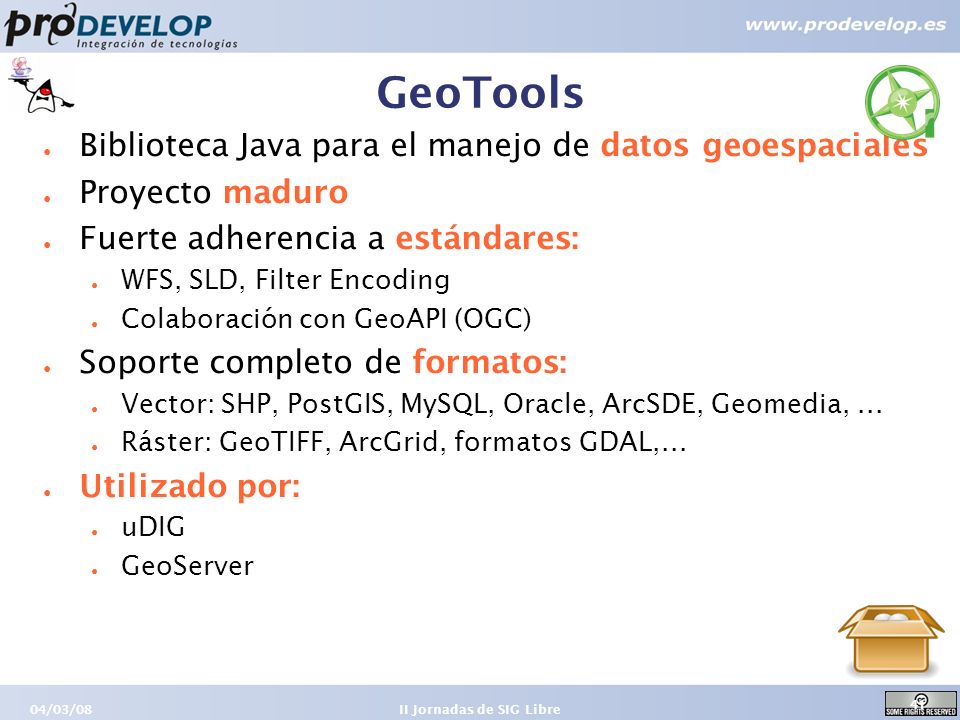 proDEVELOP
Integración de tecnologías

www.prodevelop.es

GeoTools

- Biblioteca Java para el manejo de datos geoespaciales
- Proyecto maduro
- Fuerte adherencia a estándares:
  - WFS, SLD, Filter Encoding
  - Colaboración con GeoAPI (OGC)
- Soporte completo de formatos:
  - Vector: SHP, PostGIS, MySQL, Oracle, ArcSDE, Geomedia, ...
  - Ráster: GeoTIFF, ArcGrid, formatos GDAL,...
- Utilizado por:
  - uDIG
  - GeoServer

04/03/08

II Jornadas de SIG Libre

SOME RIGHTS RESERVED